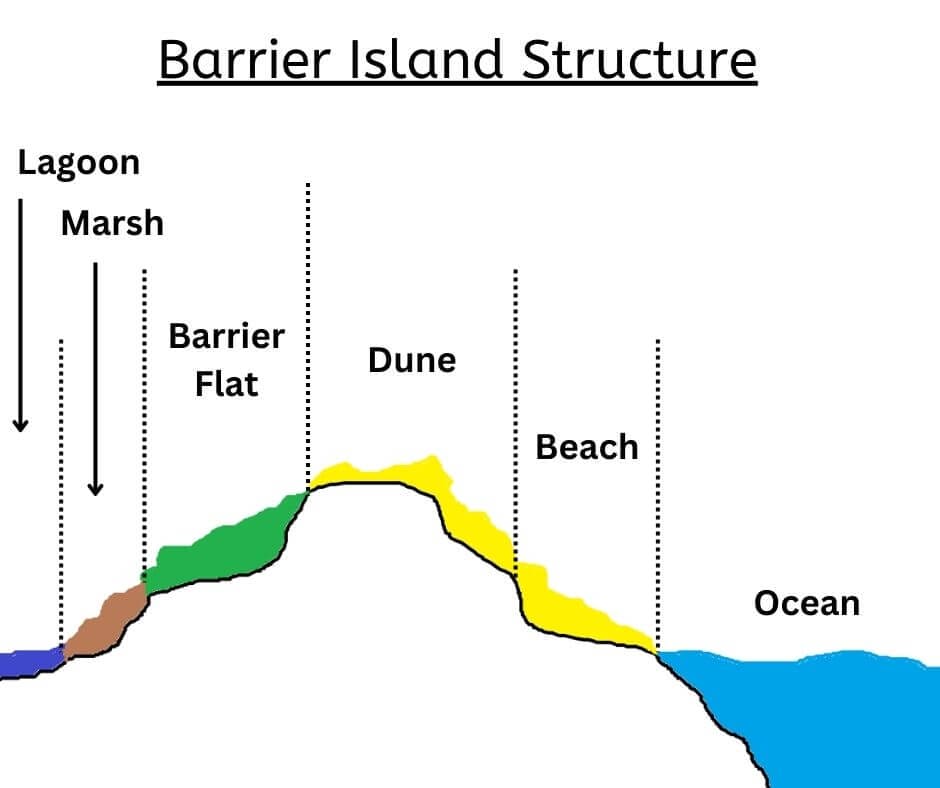 Barrier Island Structure

Lagoon

Marsh

Barrier Flat

Dune

Beach

Ocean